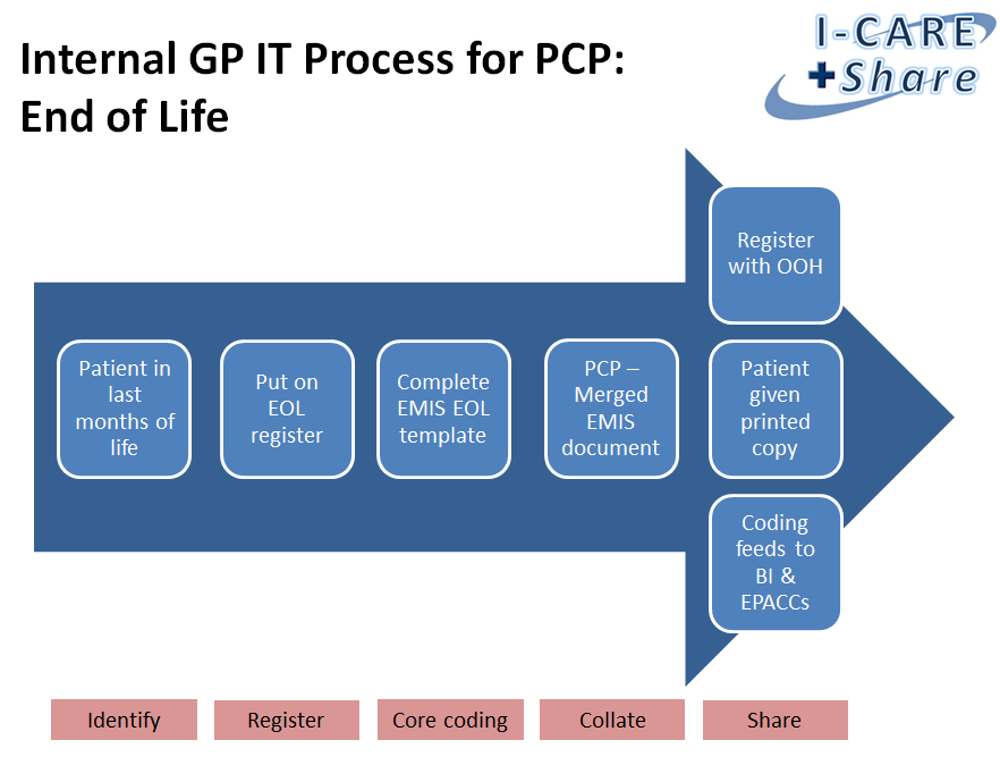 Internal GP IT Process for PCP: End of Life

I-CARE
+Share

Patient in last months of life

Put on EOL register

Complete EMIS EOL template

PCP – Merged EMIS document

Register with OOH

Patient given printed copy

Coding feeds to BI & EPACCs

Identify

Register

Core coding

Collate

Share